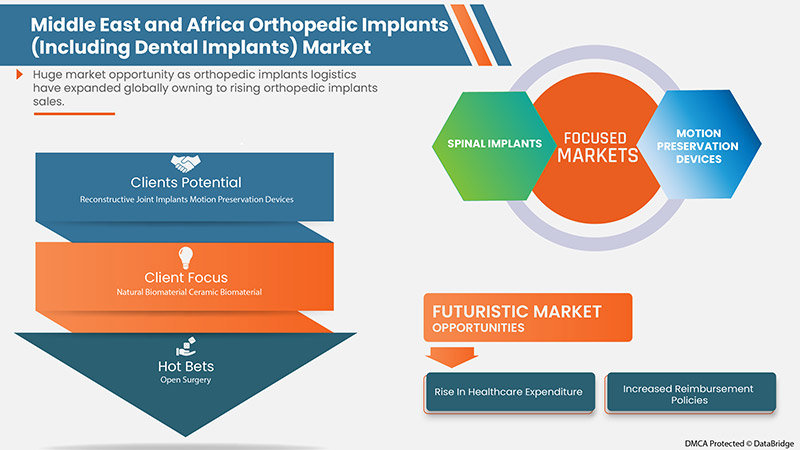 Middle East and Africa Orthopedic Implants (Including Dental Implants) Market

Huge market opportunity as orthopedic implants logistics have expanded globally owning to rising orthopedic implants sales.

Clients Potential
Reconstructive Joint Implants Motion Preservation Devices

Client Focus
Natural Biomaterial Ceramic Biomaterial

Hot Bets
Open Surgery

SPINAL IMPLANTS

FOCUSED MARKETS

MOTION PRESERVATION DEVICES

FUTURISTIC MARKET OPPORTUNITIES

Rise In Healthcare Expenditure

Increased Reimbursement Policies

DMCA Protected © DataBridge